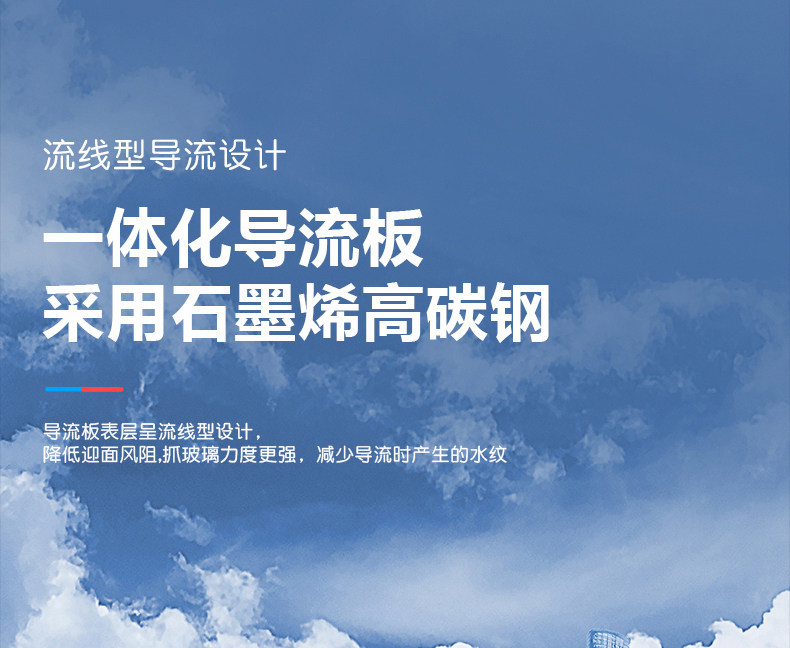 流线型导流设计

一体化导流板
采用石墨烯高碳钢

导流板表层呈流线型设计，
降低迎面风阻,抓玻璃力度更强，减少导流时产生的水纹